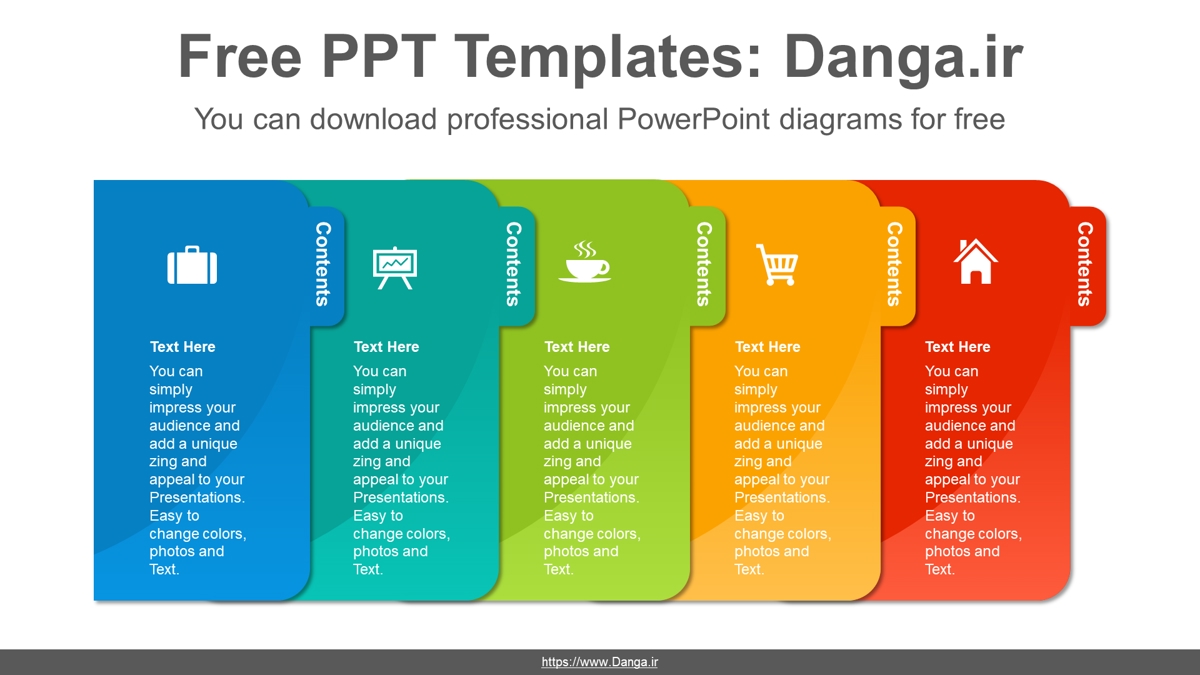 Free PPT Templates: Danga.ir

You can download professional PowerPoint diagrams for free

Contents

Text Here

You can simply impress your audience and add a unique zing and appeal to your Presentations. Easy to change colors, photos and Text.

Contents

Text Here

You can simply impress your audience and add a unique zing and appeal to your Presentations. Easy to change colors, photos and Text.

Contents

Text Here

You can simply impress your audience and add a unique zing and appeal to your Presentations. Easy to change colors, photos and Text.

Contents

Text Here

You can simply impress your audience and add a unique zing and appeal to your Presentations. Easy to change colors, photos and Text.

Contents

Text Here

You can simply impress your audience and add a unique zing and appeal to your Presentations. Easy to change colors, photos and Text.

https://www.Danga.ir